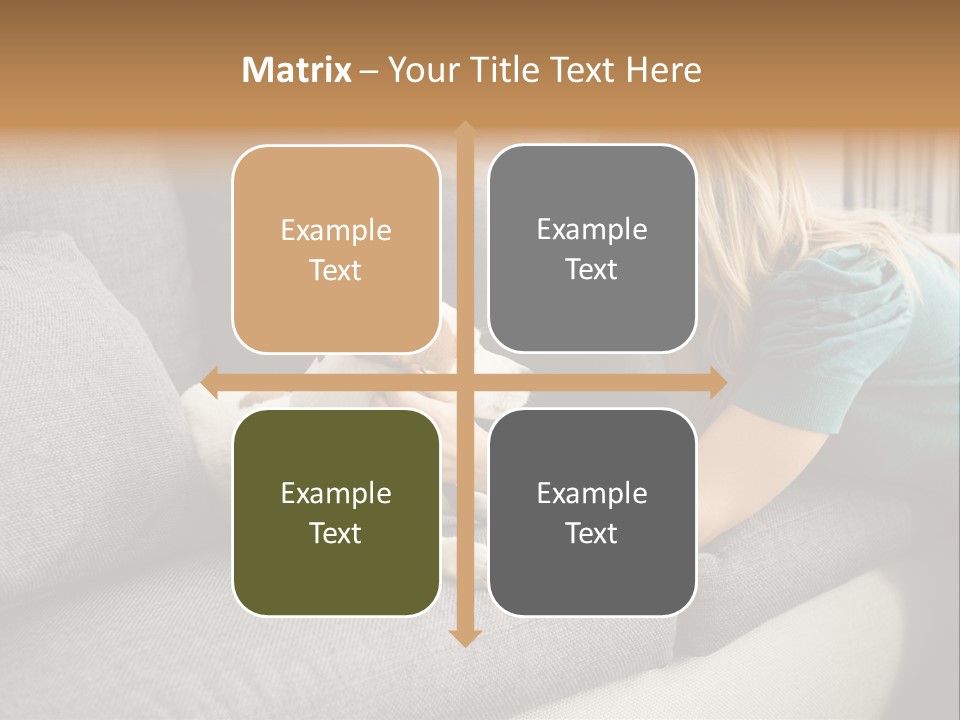 Matrix – Your Title Text Here

Example Text

Example Text

Example Text

Example Text